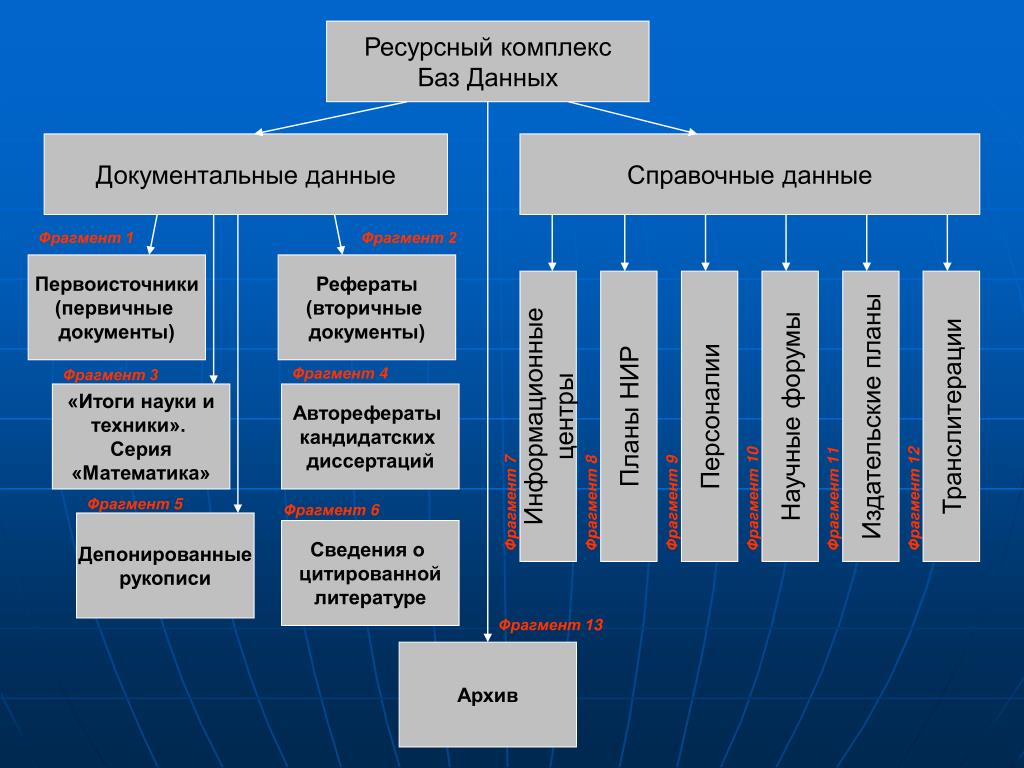 Ресурсный комплекс
Баз Данных

Документальные данные

Справочные данные

Фрагмент 1

Первоисточники (первичные документы)

Фрагмент 2

Рефераты (вторичные документы)

Фрагмент 3

«Итоги науки и техники». Серия «Математика»

Фрагмент 4

Авторефераты кандидатских диссертаций

Фрагмент 5

Депонированные рукописи

Фрагмент 6

Сведения о цитированной литературе

Фрагмент 7

Информационные центры

Фрагмент 8

Планы НИР

Фрагмент 9

Персоналии

Фрагмент 10

Научные форумы

Фрагмент 11

Издательские планы

Фрагмент 12

Транслитерации

Фрагмент 13

Архив